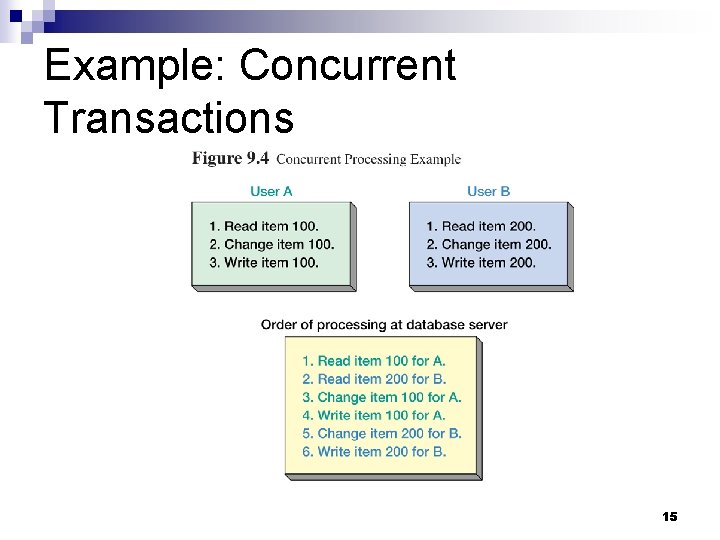 Example: Concurrent Transactions

Figure 9.4 Concurrent Processing Example

User A

1. Read item 100.
2. Change item 100.
3. Write item 100.

User B

1. Read item 200.
2. Change item 200.
3. Write item 200.

Order of processing at database server

1. Read item 100 for A.
2. Read item 200 for B.
3. Change item 100 for A.
4. Write item 100 for A.
5. Change item 200 for B.
6. Write item 200 for B.

15